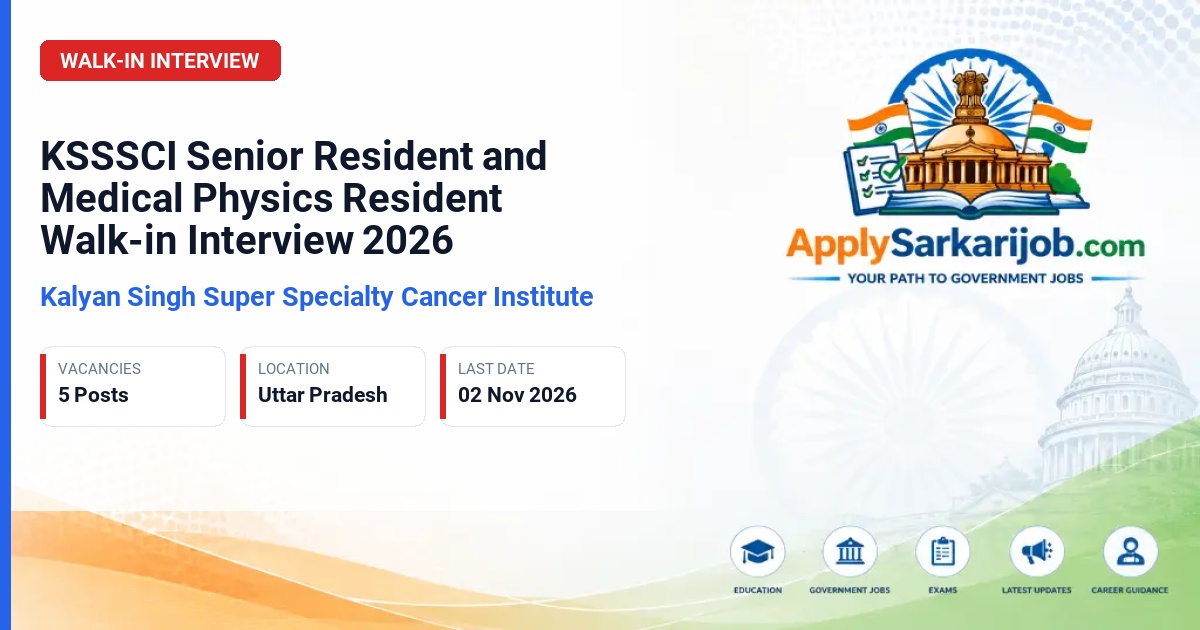 WALK-IN INTERVIEW

KSSSCI Senior Resident and Medical Physics Resident Walk-in Interview 2026

Kalyan Singh Super Specialty Cancer Institute

VACANCIES
5 Posts

LOCATION
Uttar Pradesh

LAST DATE
02 Nov 2026

ApplySarkarijob.com
YOUR PATH TO GOVERNMENT JOBS

EDUCATION
GOVERNMENT JOBS
EXAMS
LATEST UPDATES
CAREER GUIDANCE